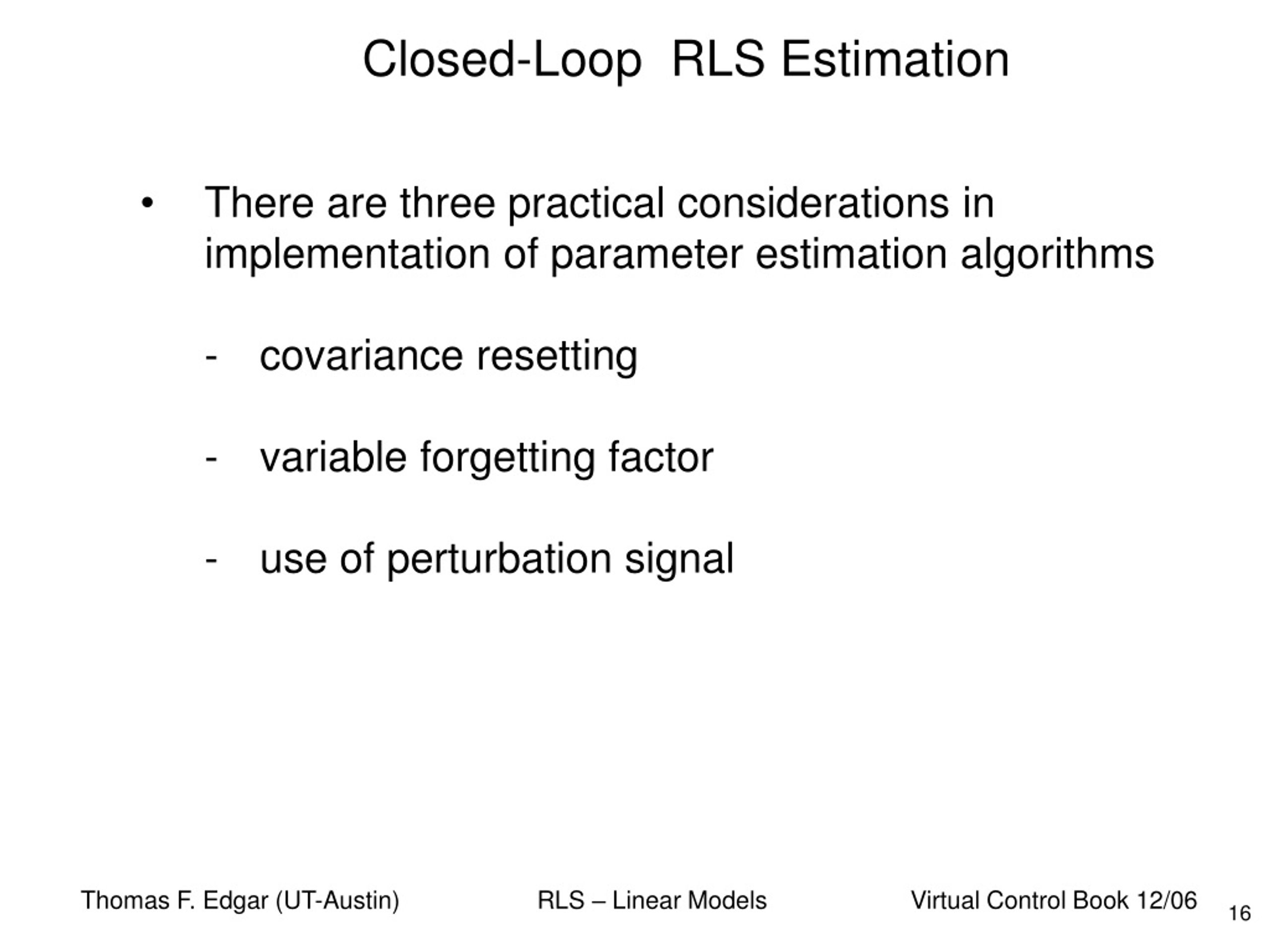 Closed-Loop RLS Estimation

• There are three practical considerations in implementation of parameter estimation algorithms

- covariance resetting

- variable forgetting factor

- use of perturbation signal

Thomas F. Edgar (UT-Austin) RLS – Linear Models Virtual Control Book 12/06 16